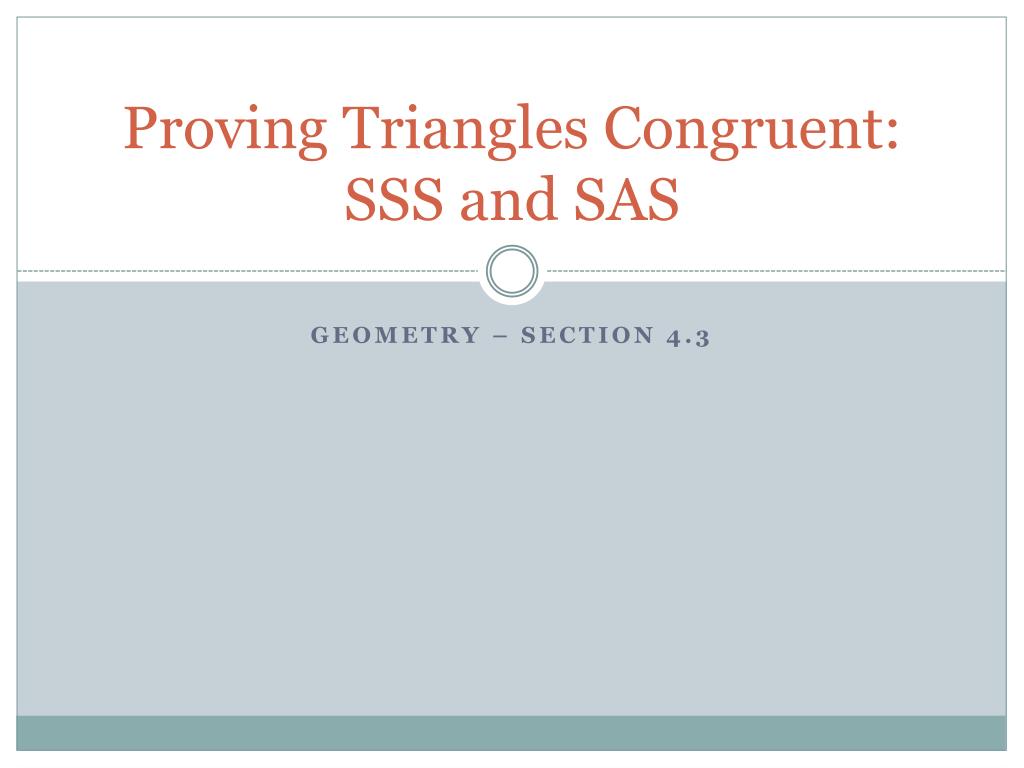 Proving Triangles Congruent: SSS and SAS

GEOMETRY – SECTION 4.3